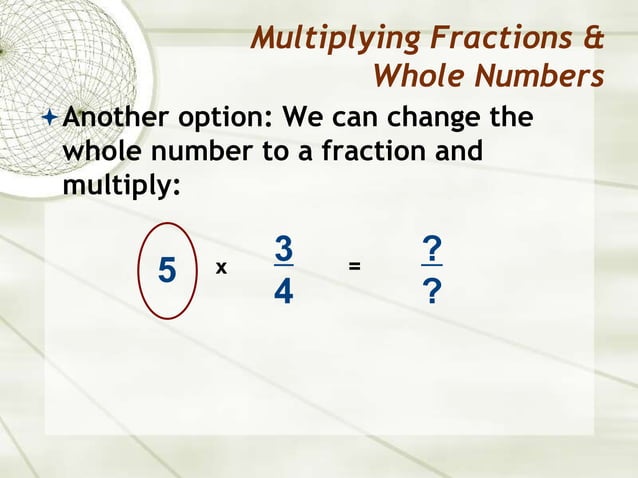 Multiplying Fractions & Whole Numbers

Another option: We can change the whole number to a fraction and multiply:

$5 \times \frac{3}{4} = \frac{?}{?}$